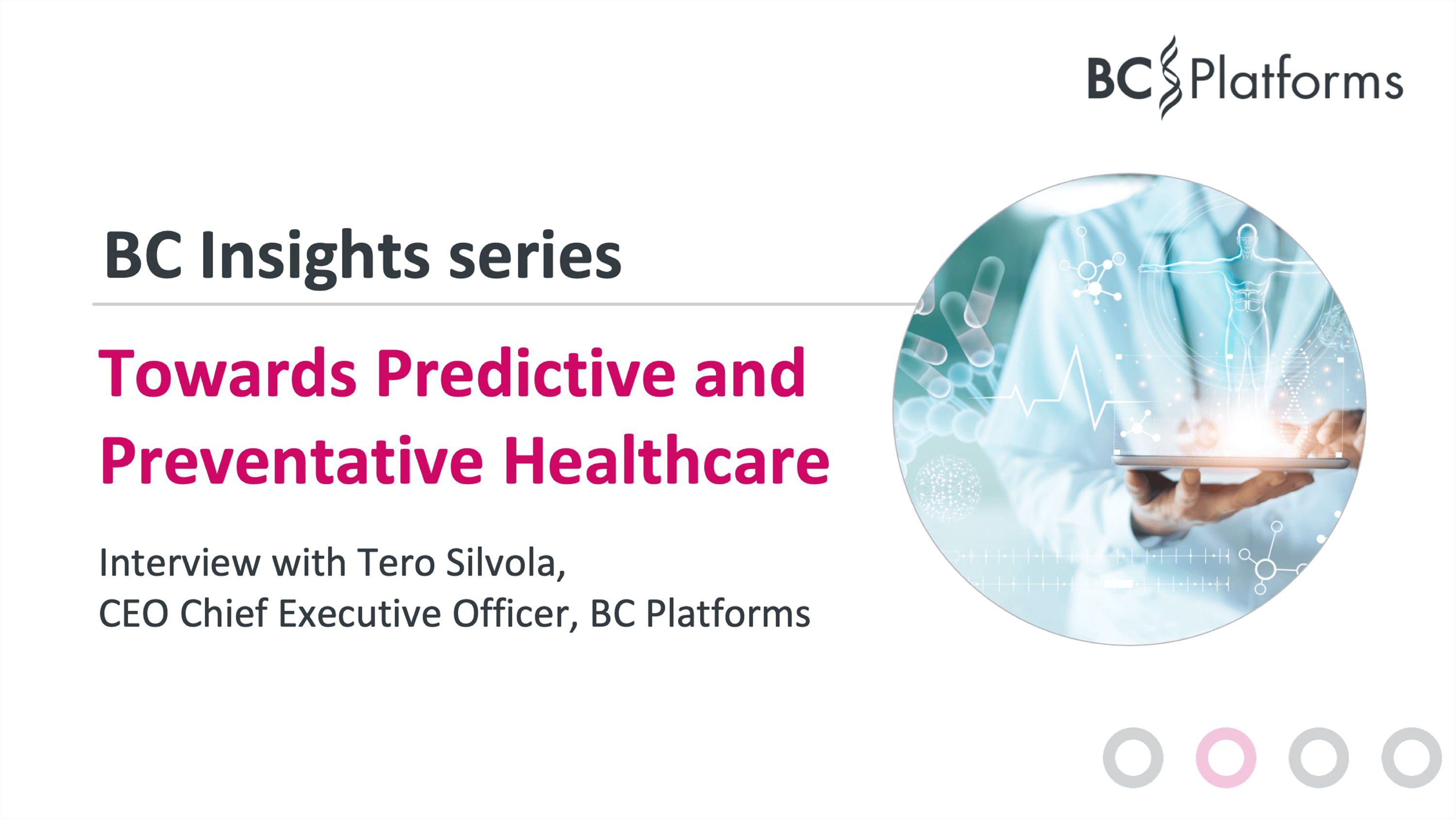 BC Platforms

BC Insights series

Towards Predictive and Preventative Healthcare

Interview with Tero Silvola,
CEO Chief Executive Officer, BC Platforms